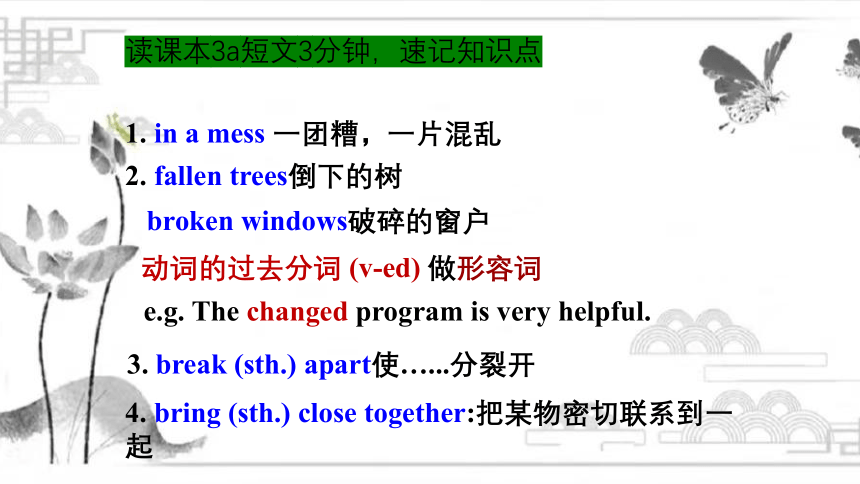 读课本3a短文3分钟，速记知识点

1. in a mess 一团糟，一片混乱

2. fallen trees倒下的树

broken windows破碎的窗户

动词的过去分词 (v-ed) 做形容词

e.g. The changed program is very helpful.

3. break (sth.) apart使…...分裂开

4. bring (sth.) close together:把某物密切联系到一起